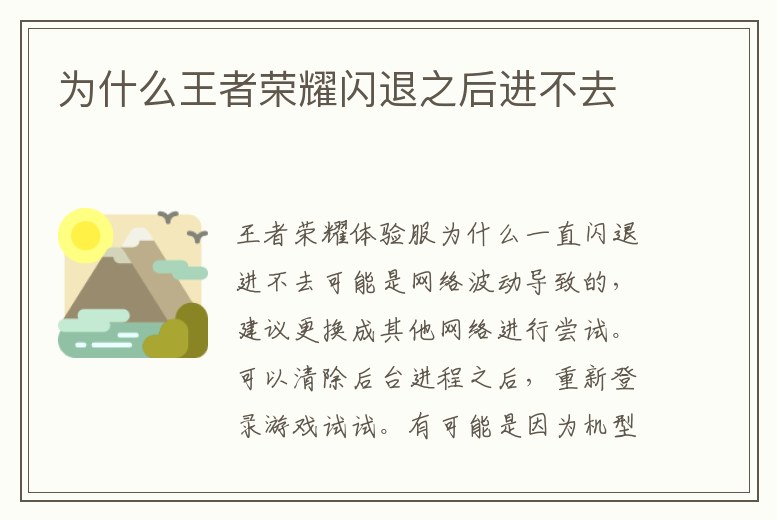 为什么王者荣耀闪退之后进不去

王者荣耀体验服为什么一直闪退进不去可能是网络波动导致的，建议更换成其他网络进行尝试。可以清除后台进程之后，重新登录游戏试试。有可能是因为机型